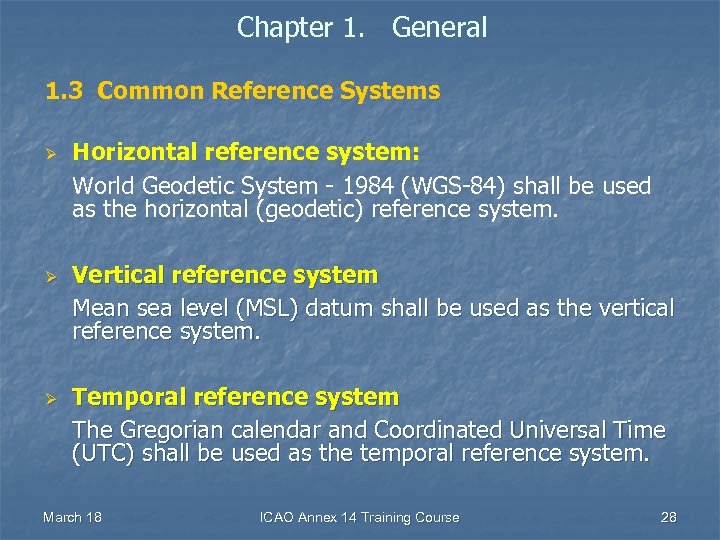 Chapter 1. General

1.3 Common Reference Systems

➢ Horizontal reference system:

World Geodetic System - 1984 (WGS-84) shall be used as the horizontal (geodetic) reference system.

➢ Vertical reference system

Mean sea level (MSL) datum shall be used as the vertical reference system.

➢ Temporal reference system

The Gregorian calendar and Coordinated Universal Time (UTC) shall be used as the temporal reference system.

March 18 ICAO Annex 14 Training Course 28